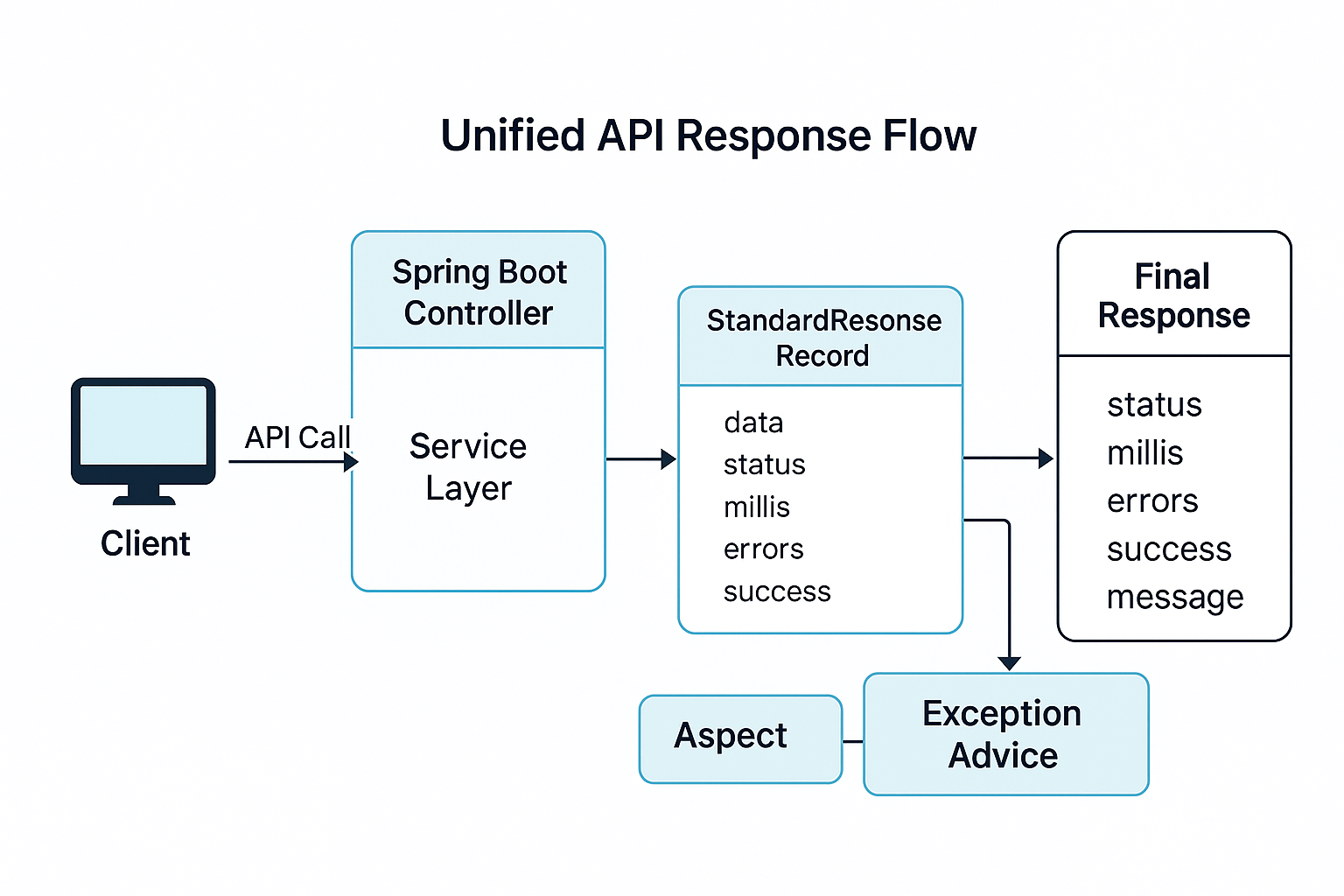 Unified API Response Flow

Client

API Call

Spring Boot Controller

Service Layer

StandardResonse Record

data
status
millis
errors
success

Final Response

status
millis
errors
success
message

Aspect

Exception Advice